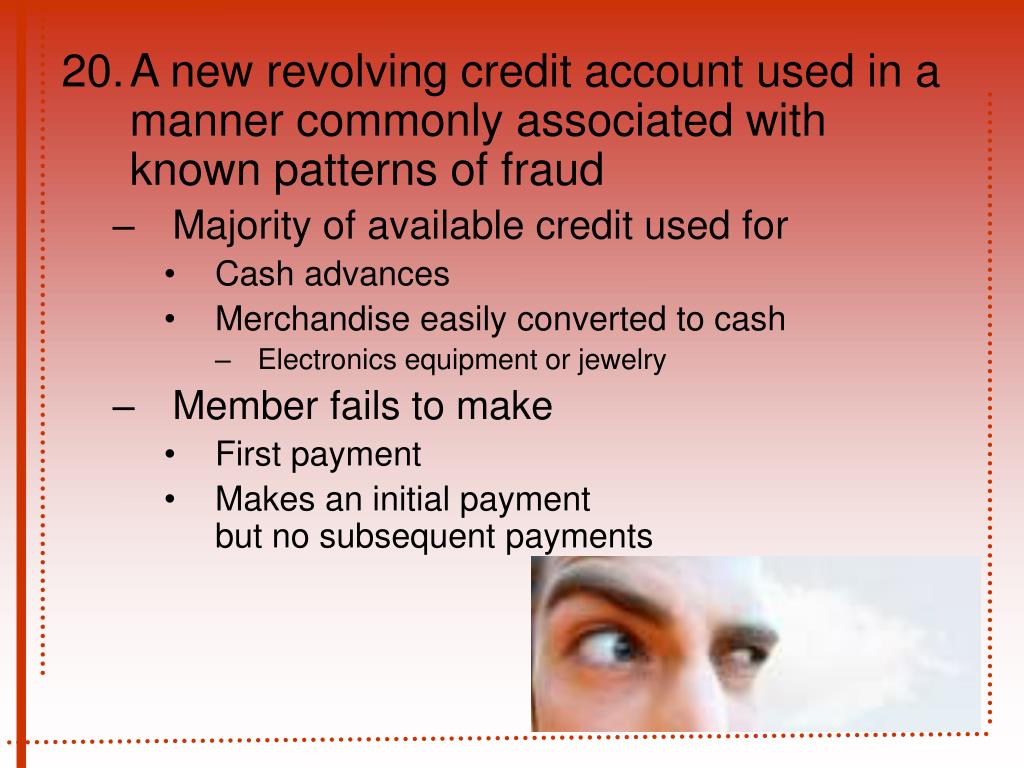 20. A new revolving credit account used in a manner commonly associated with known patterns of fraud

– Majority of available credit used for
  • Cash advances
  • Merchandise easily converted to cash
    – Electronics equipment or jewelry
– Member fails to make
  • First payment
  • Makes an initial payment but no subsequent payments